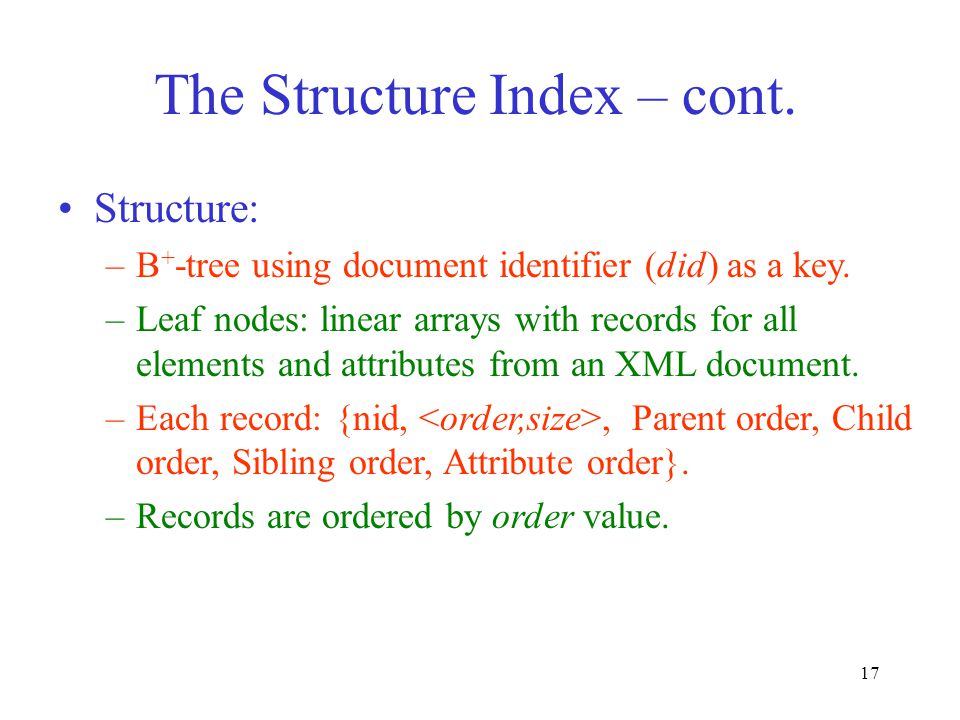 The Structure Index – cont.

• Structure:
– $B^+$-tree using document identifier (did) as a key.
– Leaf nodes: linear arrays with records for all elements and attributes from an XML document.
– Each record: {nid, <order,size>, Parent order, Child order, Sibling order, Attribute order}.
– Records are ordered by order value.

17